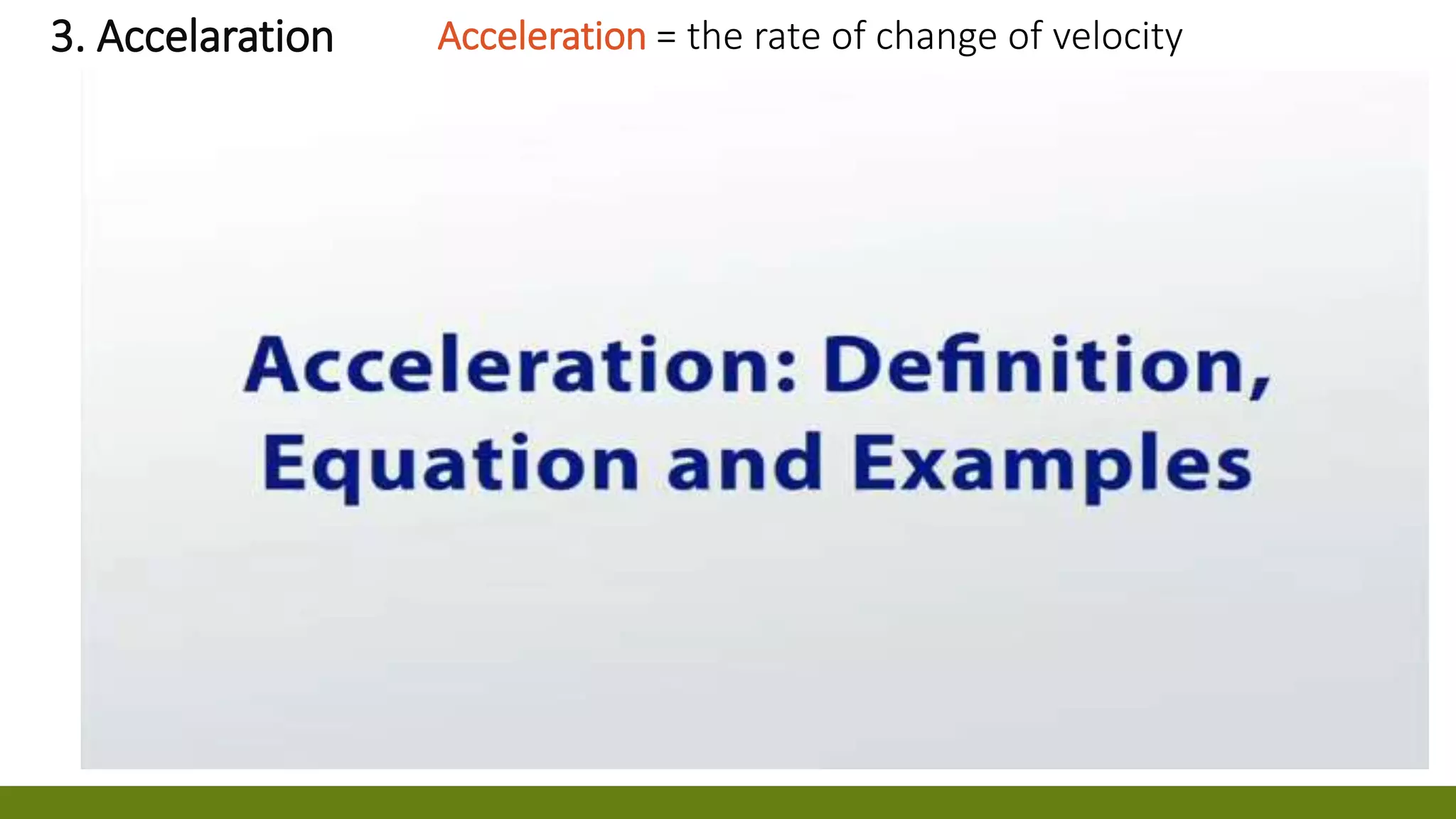 3. Accelaration

Acceleration = the rate of change of velocity

Acceleration: Definition, Equation and Examples